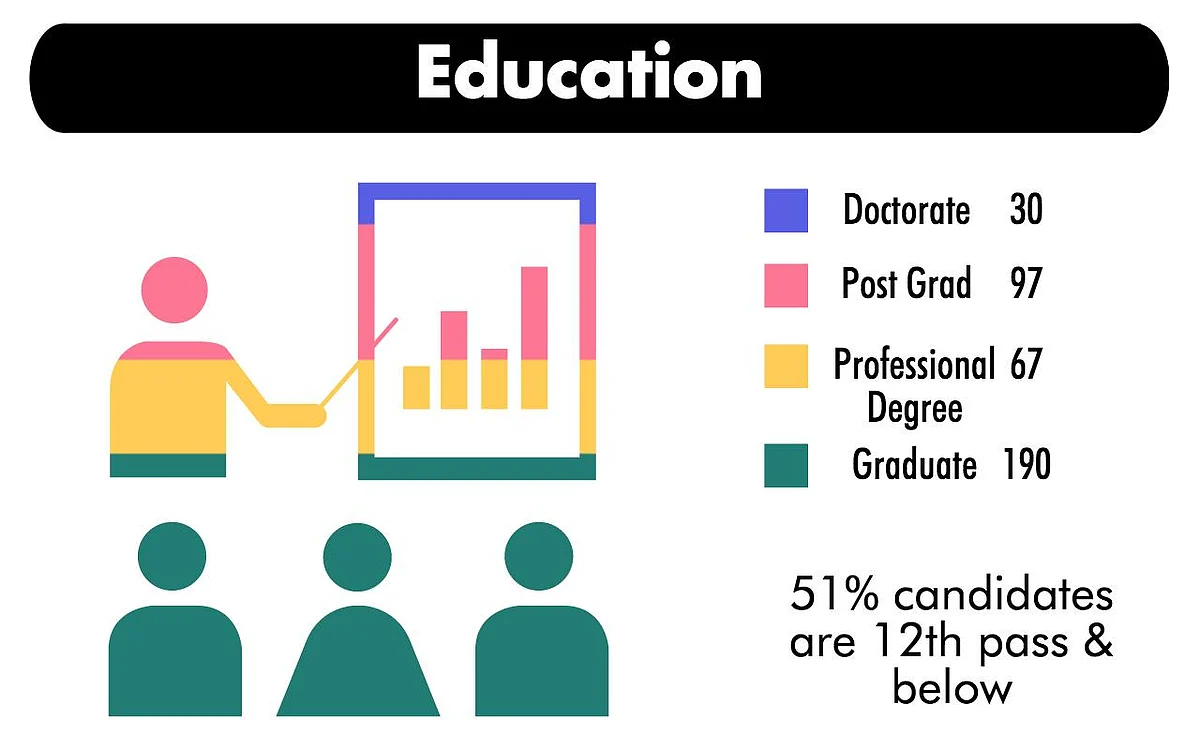 Education

Doctorate 30

Post Grad 97

Professional Degree 67

Graduate 190

51% candidates are 12th pass & below